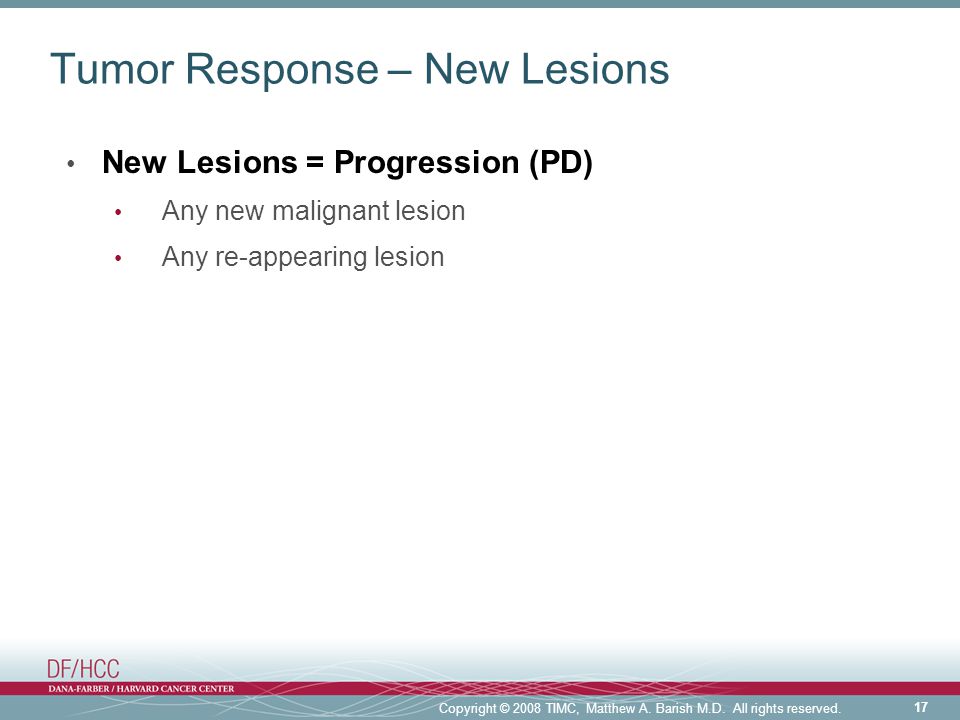 Tumor Response – New Lesions

• New Lesions = Progression (PD)
  • Any new malignant lesion
  • Any re-appearing lesion

DF/HCC
DANA-FARBER / HARVARD CANCER CENTER

Copyright © 2008 TIMC, Matthew A. Barish M.D. All rights reserved.

17